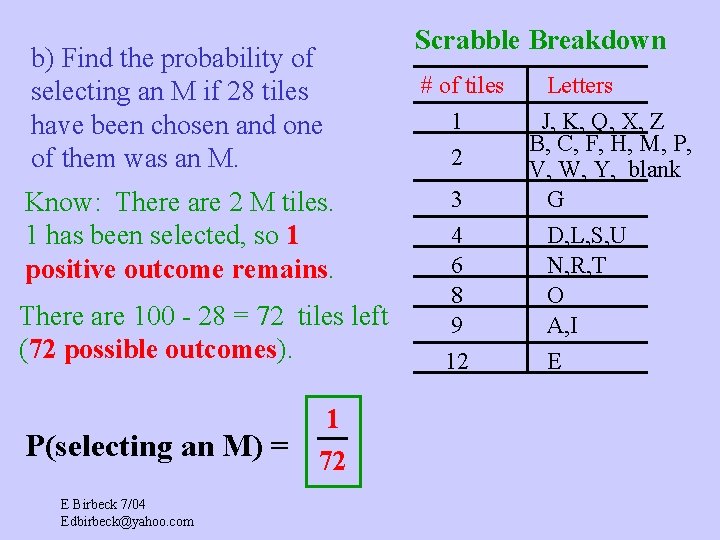 b) Find the probability of selecting an M if 28 tiles have been chosen and one of them was an M.

Know: There are 2 M tiles. 1 has been selected, so 1 positive outcome remains.

There are 100 - 28 = 72 tiles left (72 possible outcomes).

P(selecting an M) = $\frac{1}{72}$

Scrabble Breakdown

| # of tiles | Letters |
|---|---|
| 1 | J, K, Q, X, Z |
| 2 | B, C, F, H, M, P, V, W, Y, blank |
| 3 | G |
| 4 | D,L,S,U |
| 6 | N,R,T |
| 8 | O |
| 9 | A,I |
| 12 | E |

E Birbeck 7/04
Edbirbeck@yahoo.com